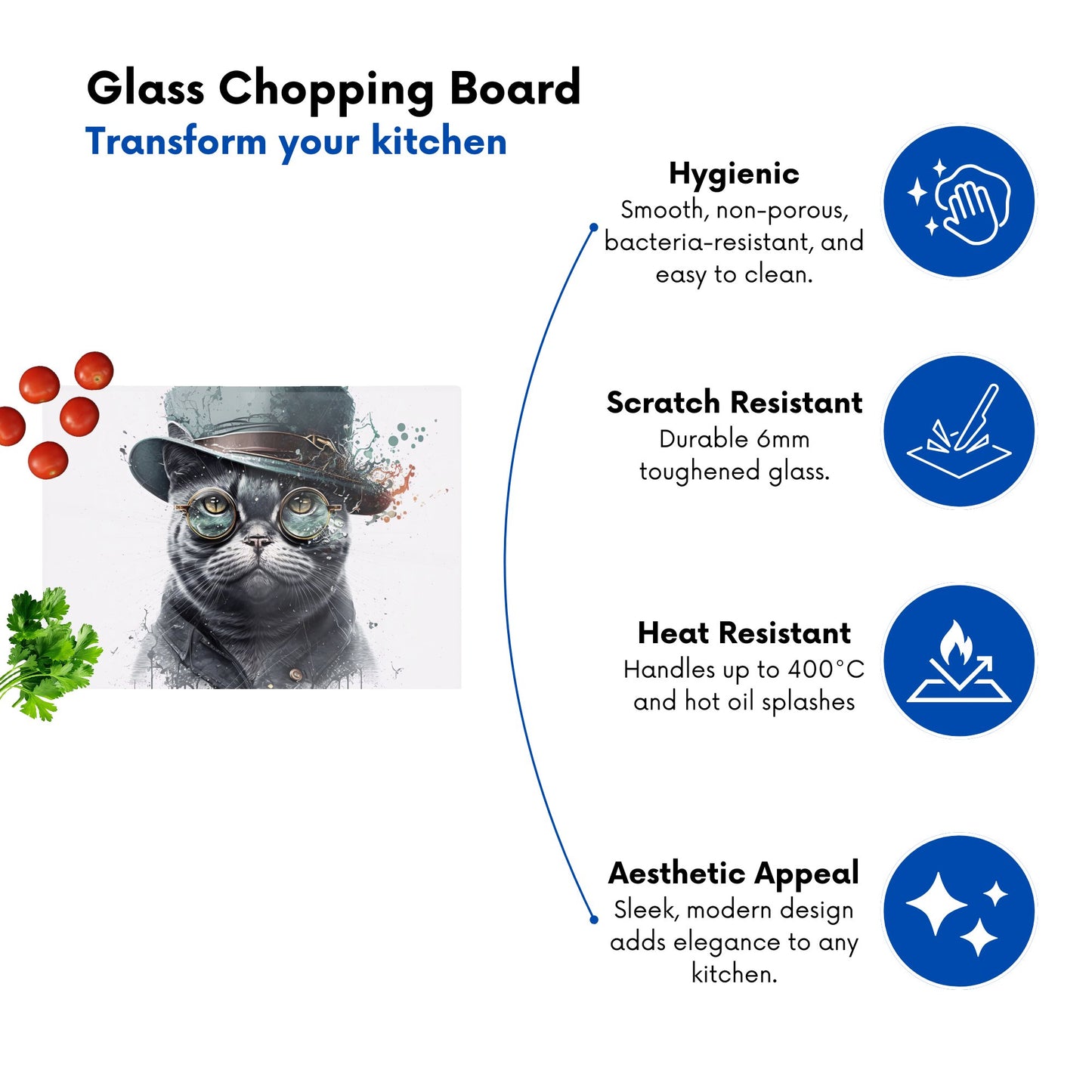 Glass Chopping Board
Transform your kitchen

Hygienic
Smooth, non-porous, bacteria-resistant, and easy to clean.

Scratch Resistant
Durable 6mm toughened glass.

Heat Resistant
Handles up to 400°C and hot oil splashes

Aesthetic Appeal
Sleek, modern design adds elegance to any kitchen.